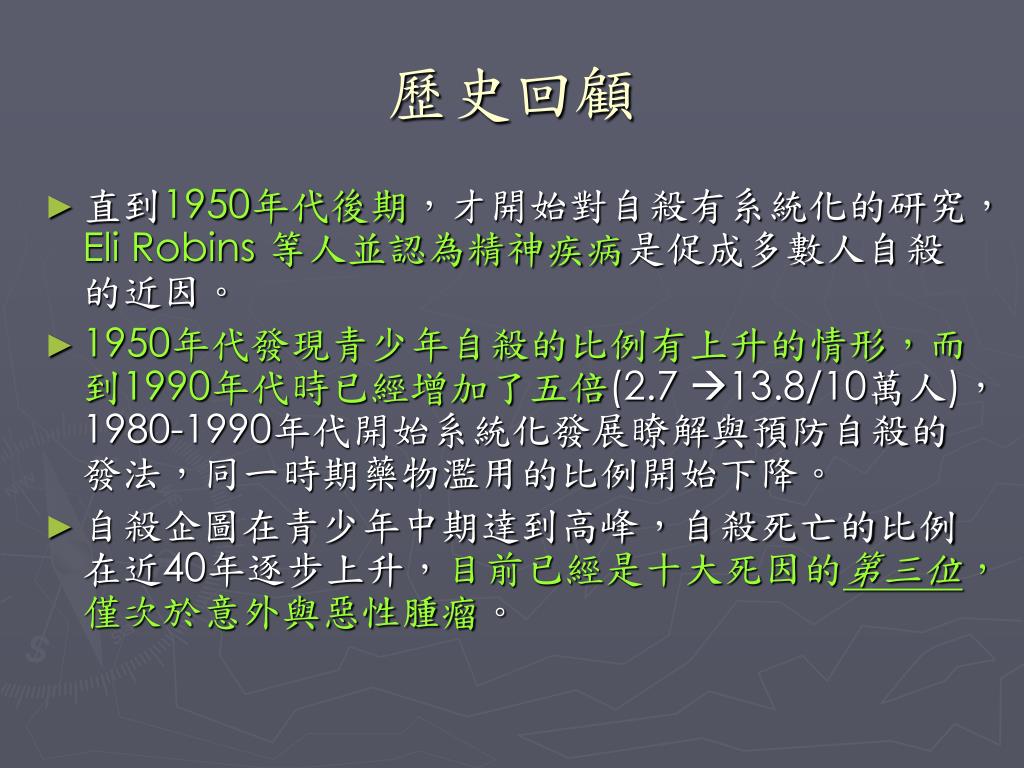 歷史回顧

► 直到1950年代後期，才開始對自殺有系統化的研究，Eli Robins 等人並認為精神疾病是促成多數人自殺的近因。

► 1950年代發現青少年自殺的比例有上升的情形，而到1990年代時已經增加了五倍(2.7 →13.8/10萬人)，1980-1990年代開始系統化發展瞭解與預防自殺的發法，同一時期藥物濫用的比例開始下降。

► 自殺企圖在青少年中期達到高峰，自殺死亡的比例在近40年逐步上升，目前已經是十大死因的第三位，僅次於意外與惡性腫瘤。